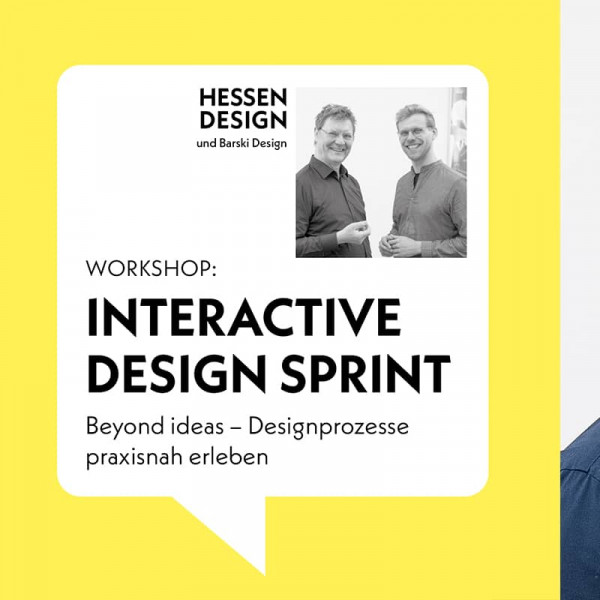 HESSEN
DESIGN
und Barski Design

WORKSHOP:

INTERACTIVE DESIGN SPRINT

Beyond ideas – Designprozesse praxisnah erleben